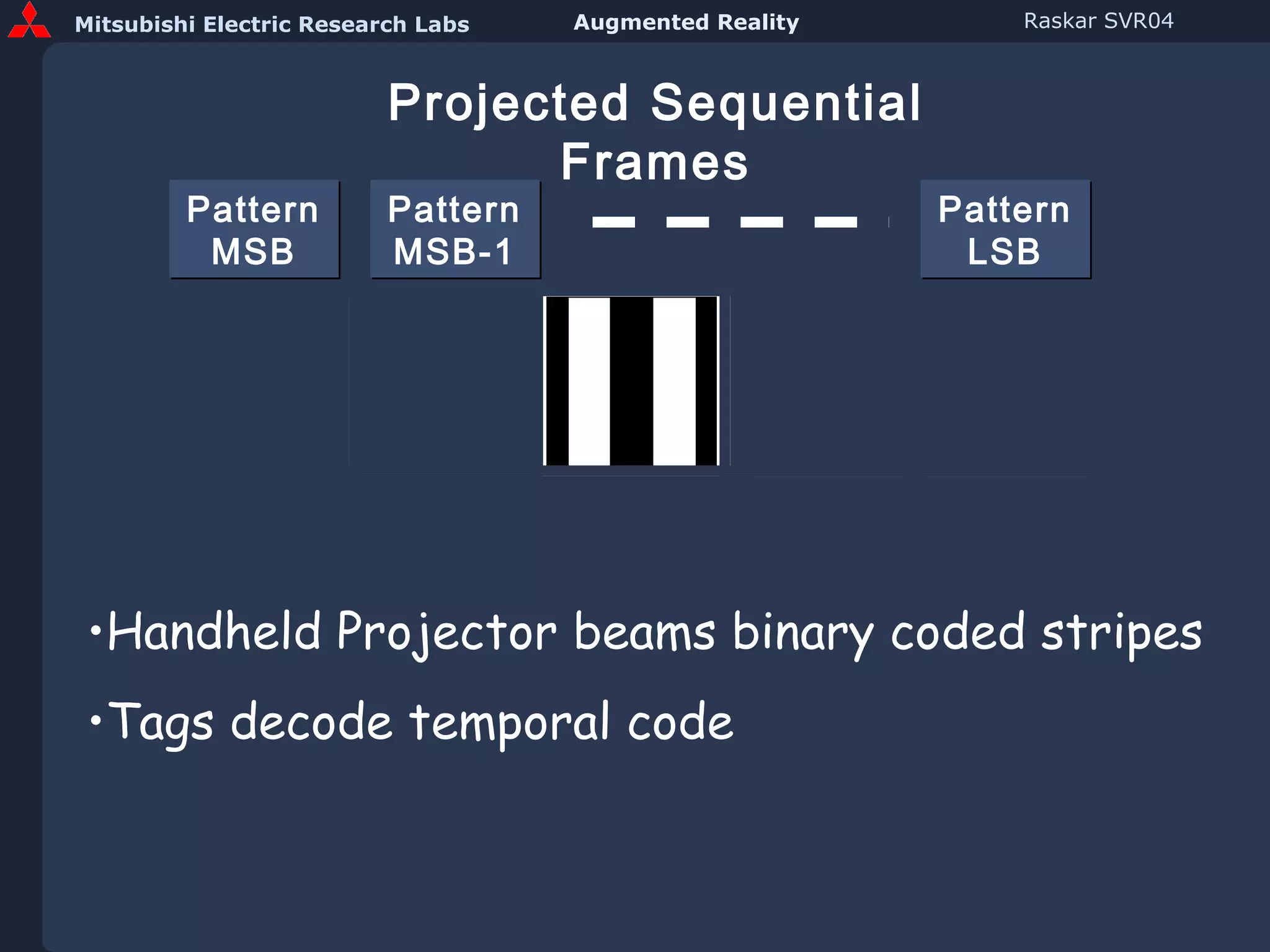 Mitsubishi Electric Research Labs Augmented Reality Raskar SVR04

Projected Sequential Frames

Pattern MSB

Pattern MSB-1

Pattern LSB

•Handheld Projector beams binary coded stripes

•Tags decode temporal code